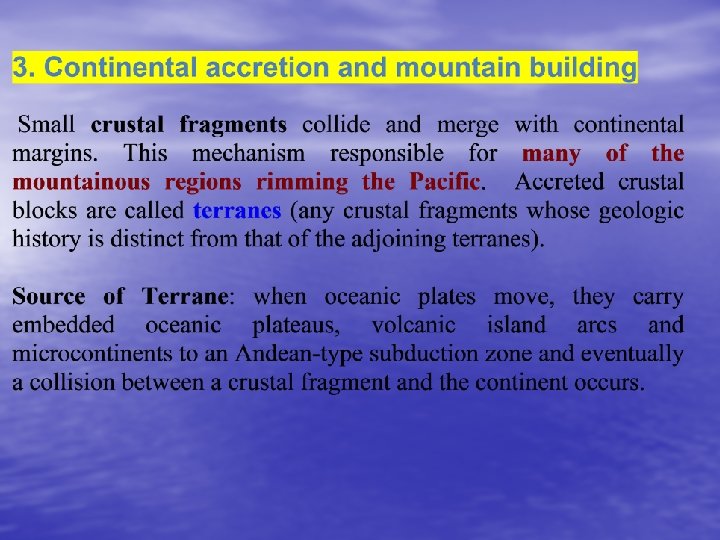 3. Continental accretion and mountain building

Small crustal fragments collide and merge with continental margins. This mechanism responsible for many of the mountainous regions rimming the Pacific. Accreted crustal blocks are called terranes (any crustal fragments whose geologic history is distinct from that of the adjoining terranes).

Source of Terrane: when oceanic plates move, they carry embedded oceanic plateaus, volcanic island arcs and microcontinents to an Andean-type subduction zone and eventually a collision between a crustal fragment and the continent occurs.